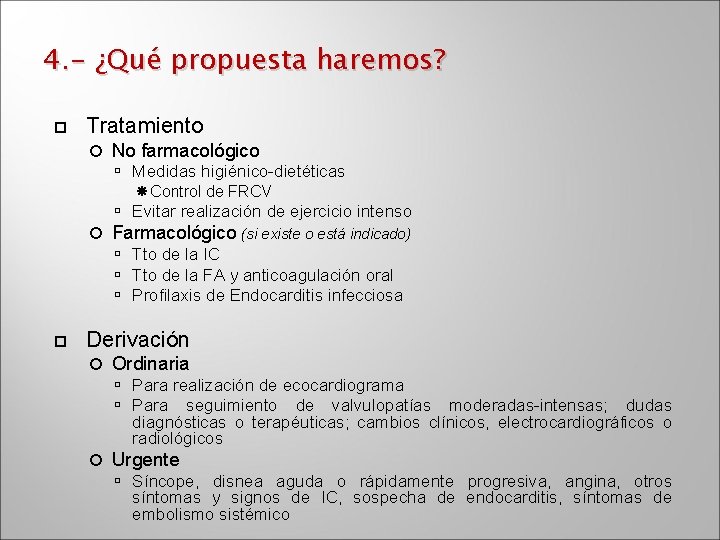 4.- ¿Qué propuesta haremos?

Tratamiento

No farmacológico

Medidas higiénico-dietéticas

Control de FRCV

Evitar realización de ejercicio intenso

Farmacológico (si existe o está indicado)

Tto de la IC

Tto de la FA y anticoagulación oral

Profilaxis de Endocarditis infecciosa

Derivación

Ordinaria

Para realización de ecocardiograma

Para seguimiento de valvulopatías moderadas-intensas; dudas diagnósticas o terapéuticas; cambios clínicos, electrocardiográficos o radiológicos

Urgente

Síncope, disnea aguda o rápidamente progresiva, angina, otros síntomas y signos de IC, sospecha de endocarditis, síntomas de embolismo sistémico